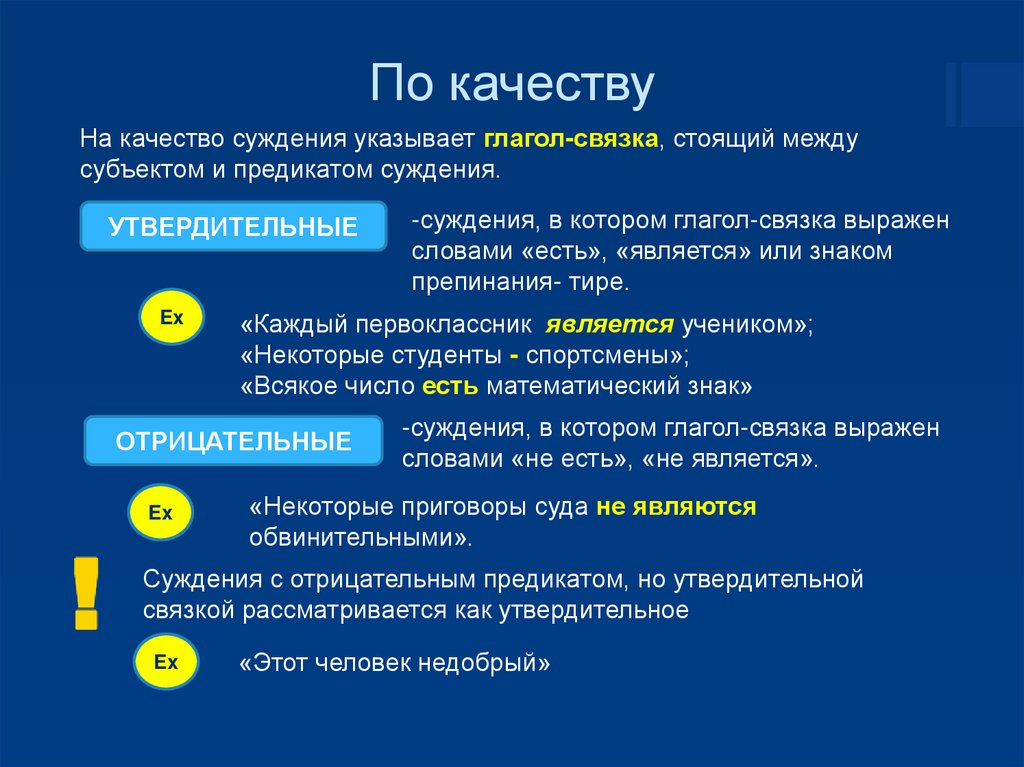 По качеству

На качество суждения указывает глагол-связка, стоящий между субъектом и предикатом суждения.

УТВЕРДИТЕЛЬНЫЕ

-суждения, в котором глагол-связка выражен словами «есть», «является» или знаком препинания- тире.

Ex

«Каждый первоклассник является учеником»;
«Некоторые студенты - спортсмены»;
«Всякое число есть математический знак»

ОТРИЦАТЕЛЬНЫЕ

-суждения, в котором глагол-связка выражен словами «не есть», «не является».

Ex

«Некоторые приговоры суда не являются обвинительными».

!

Суждения с отрицательным предикатом, но утвердительной связкой рассматривается как утвердительное

Ex

«Этот человек недобрый»